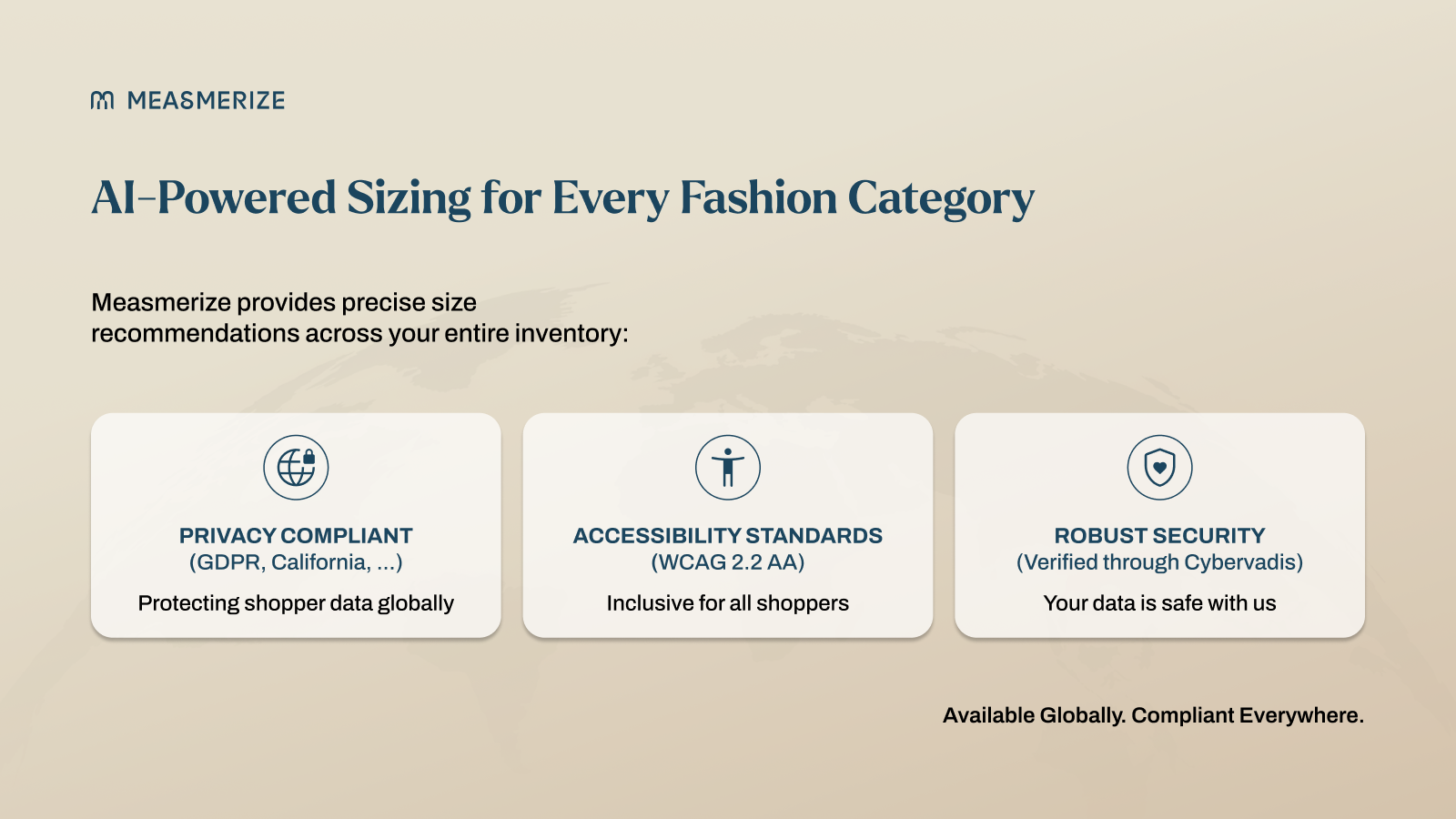 MEASMERIZE

AI-Powered Sizing for Every Fashion Category

Measmerize provides precise size recommendations across your entire inventory:

PRIVACY COMPLIANT
(GDPR, California, ...)

Protecting shopper data globally

ACCESSIBILITY STANDARDS
(WCAG 2.2 AA)

Inclusive for all shoppers

ROBUST SECURITY
(Verified through Cybervadis)

Your data is safe with us

Available Globally. Compliant Everywhere.